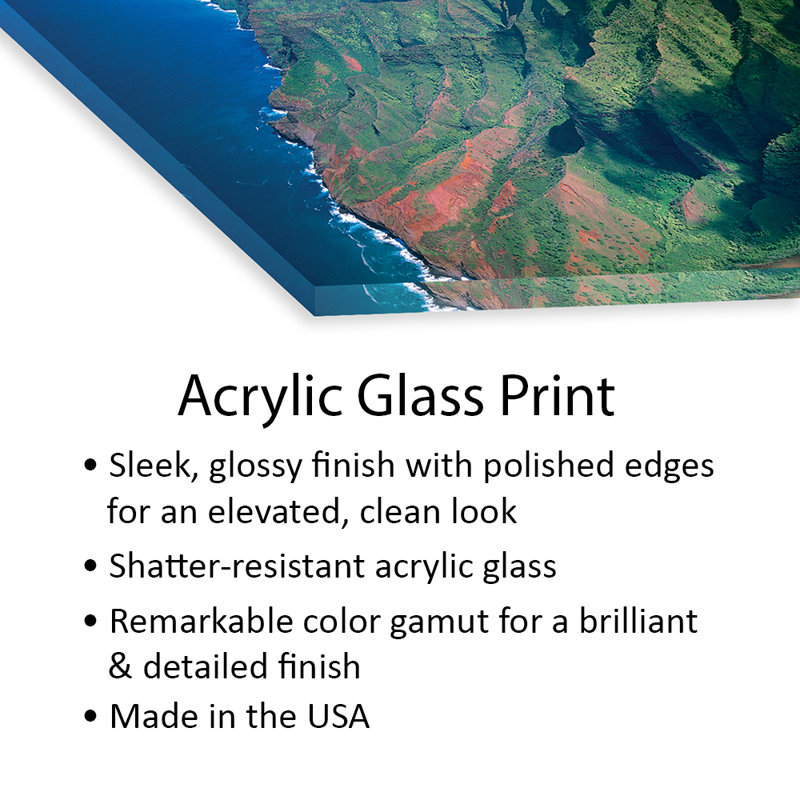 Acrylic Glass Print

• Sleek, glossy finish with polished edges for an elevated, clean look
• Shatter-resistant acrylic glass
• Remarkable color gamut for a brilliant & detailed finish
• Made in the USA